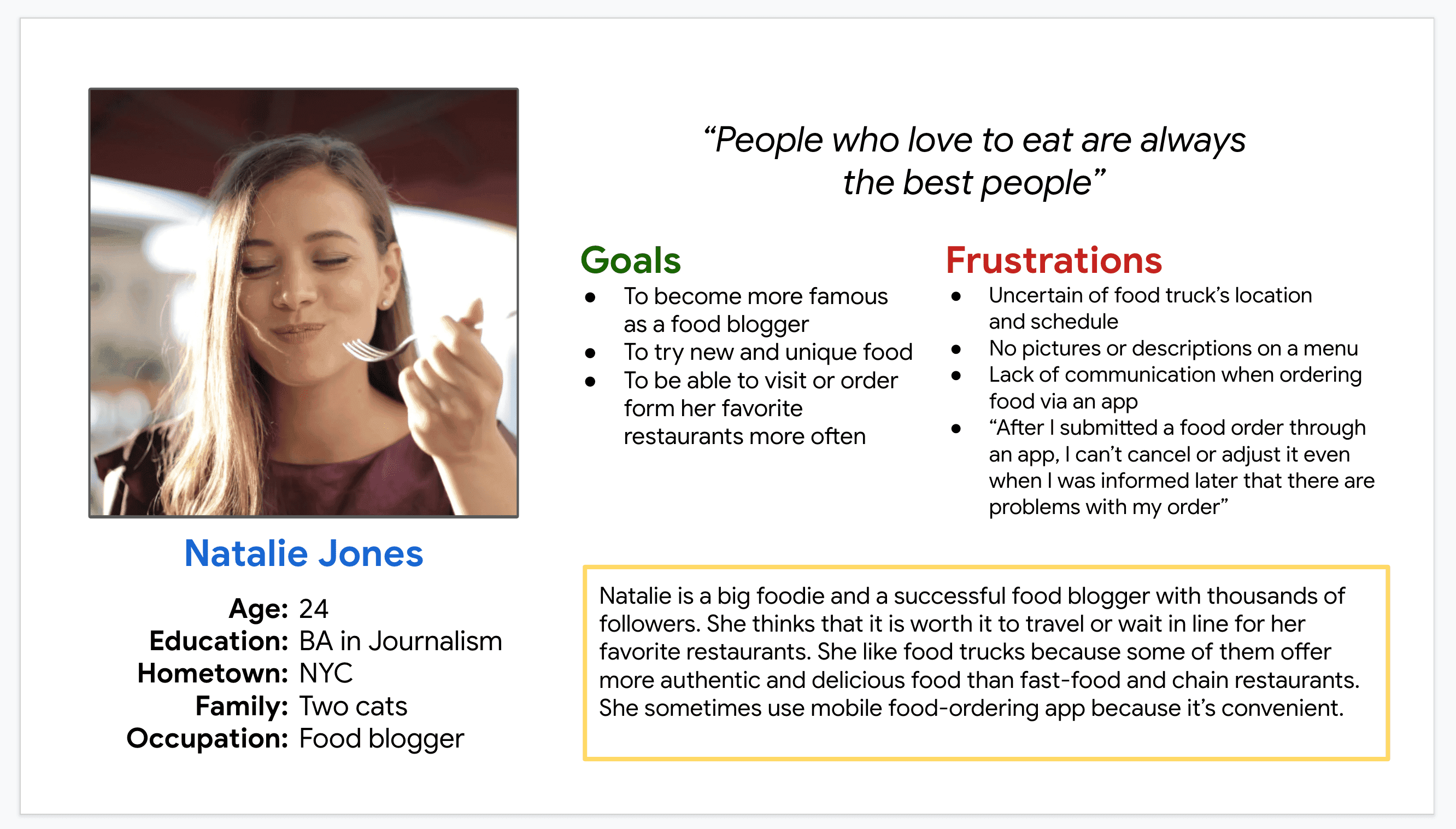 Natalie Jones

Age: 24
Education: BA in Journalism
Hometown: NYC
Family: Two cats
Occupation: Food blogger

“People who love to eat are always the best people”

Goals
- To become more famous as a food blogger
- To try new and unique food
- To be able to visit or order form her favorite restaurants more often

Frustrations
- Uncertain of food truck’s location and schedule
- No pictures or descriptions on a menu
- Lack of communication when ordering food via an app
- “After I submitted a food order through an app, I can’t cancel or adjust it even when I was informed later that there are problems with my order”

Natalie is a big foodie and a successful food blogger with thousands of followers. She thinks that it is worth it to travel or wait in line for her favorite restaurants. She like food trucks because some of them offer more authentic and delicious food than fast-food and chain restaurants. She sometimes use mobile food-ordering app because it’s convenient.